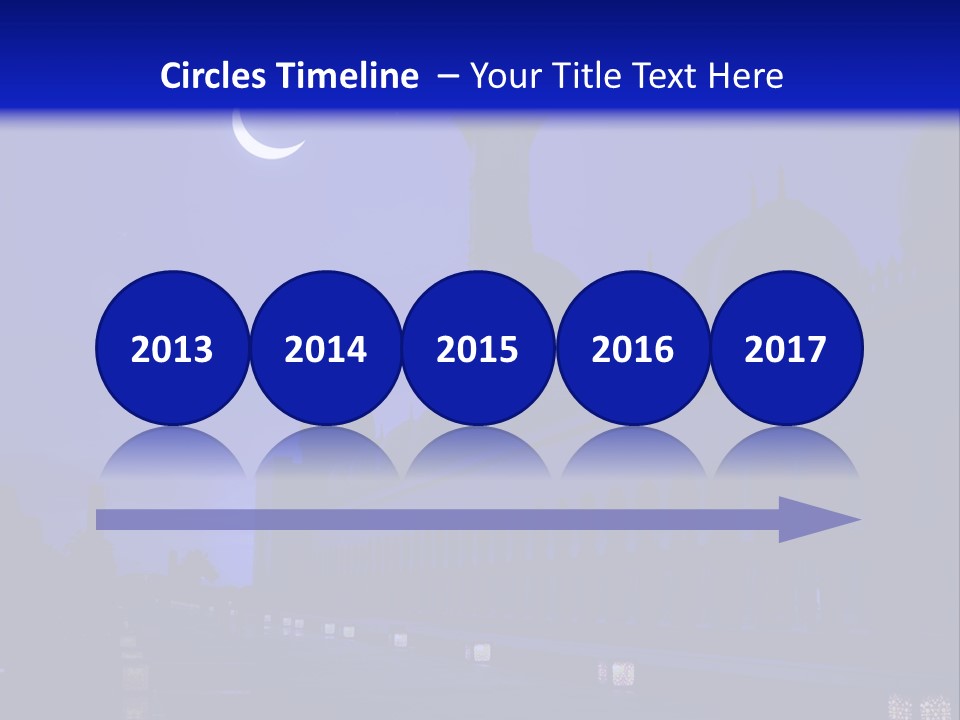 Circles Timeline – Your Title Text Here

2013

2014

2015

2016

2017